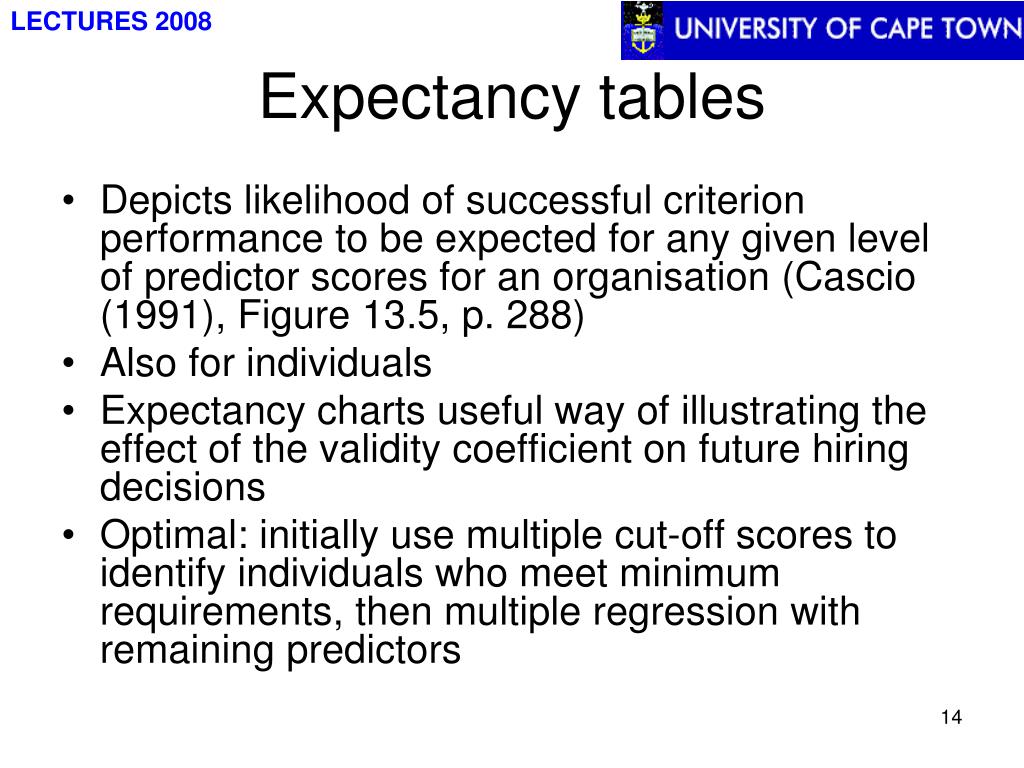 LECTURES 2008

UNIVERSITY OF CAPE TOWN

Expectancy tables

• Depicts likelihood of successful criterion performance to be expected for any given level of predictor scores for an organisation (Cascio (1991), Figure 13.5, p. 288)
• Also for individuals
• Expectancy charts useful way of illustrating the effect of the validity coefficient on future hiring decisions
• Optimal: initially use multiple cut-off scores to identify individuals who meet minimum requirements, then multiple regression with remaining predictors

14